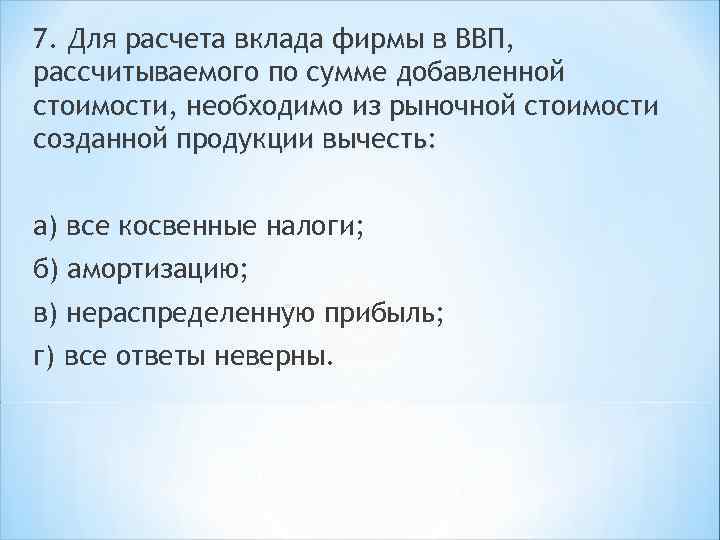 7. Для расчета вклада фирмы в ВВП, рассчитываемого по сумме добавленной стоимости, необходимо из рыночной стоимости созданной продукции вычесть:

а) все косвенные налоги;
б) амортизацию;
в) нераспределенную прибыль;
г) все ответы неверны.